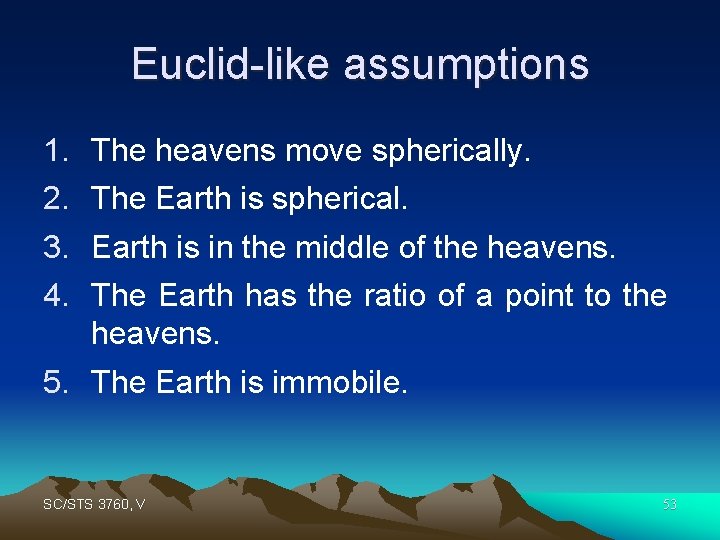 Euclid-like assumptions

1. The heavens move spherically.
2. The Earth is spherical.
3. Earth is in the middle of the heavens.
4. The Earth has the ratio of a point to the heavens.
5. The Earth is immobile.

SC/STS 3760, V

53